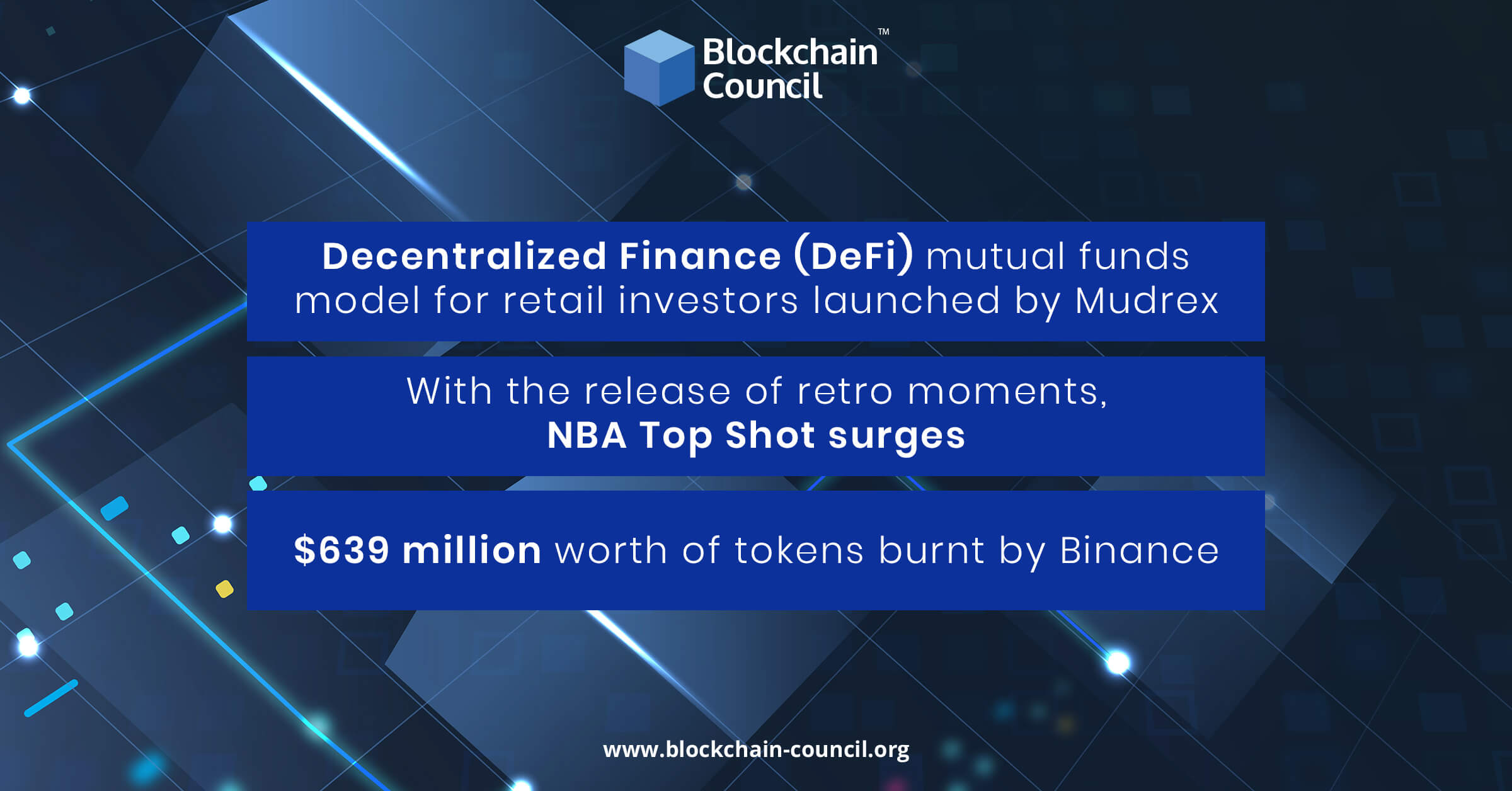 Blockchain Council™

Decentralized Finance (DeFi) mutual funds model for retail investors launched by Mudrex

With the release of retro moments, NBA Top Shot surges

$639 million worth of tokens burnt by Binance

www.blockchain-council.org